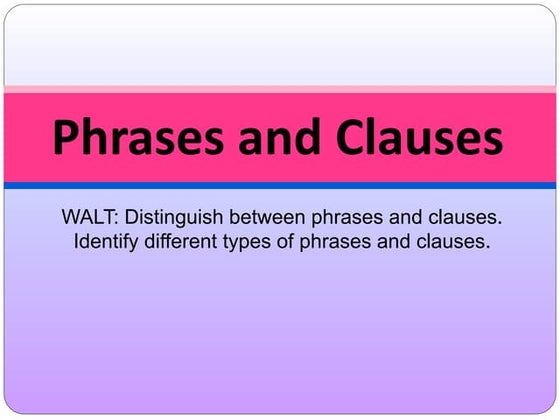 Phrases and Clauses

WALT: Distinguish between phrases and clauses.
Identify different types of phrases and clauses.